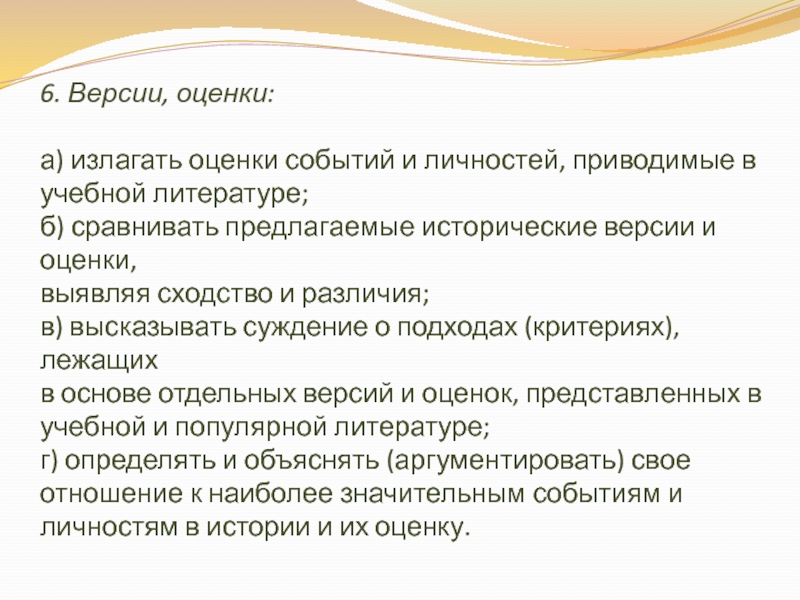 6. Версии, оценки:

а) излагать оценки событий и личностей, приводимые в учебной литературе;
б) сравнивать предлагаемые исторические версии и оценки,
выявляя сходство и различия;
в) высказывать суждение о подходах (критериях), лежащих
в основе отдельных версий и оценок, представленных в учебной и популярной литературе;
г) определять и объяснять (аргументировать) свое отношение к наиболее значительным событиям и личностям в истории и их оценку.